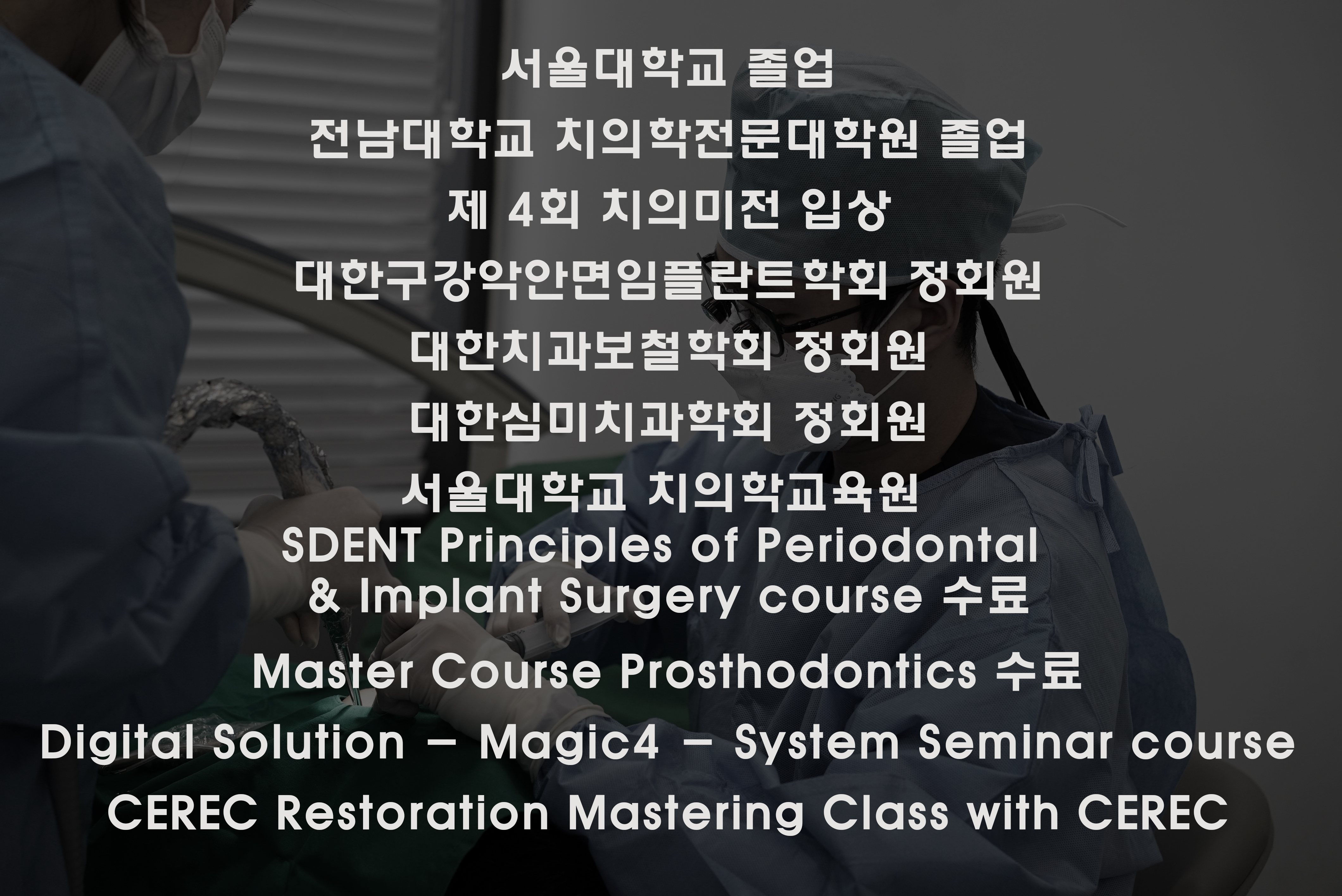 서울대학교 졸업

전남대학교 치의학전문대학원 졸업

제 4회 치의미전 입상

대한구강악안면임플란트학회 정회원

대한치과보철학회 정회원

대한심미치과학회 정회원

서울대학교 치의학교육원
SDENT Principles of Periodontal & Implant Surgery course 수료

Master Course Prosthodontics 수료

Digital Solution – Magic4 – System Seminar course

CEREC Restoration Mastering Class with CEREC